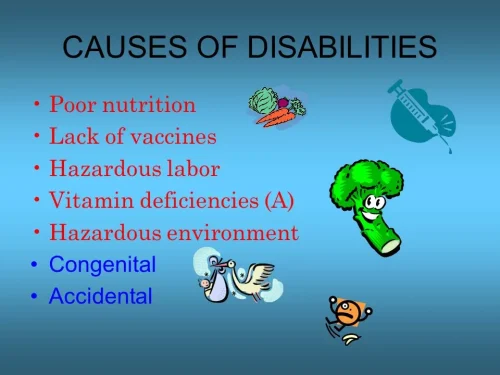 CAUSES OF DISABILITIES

• Poor nutrition
• Lack of vaccines
• Hazardous labor
• Vitamin deficiencies (A)
• Hazardous environment
• Congenital
• Accidental